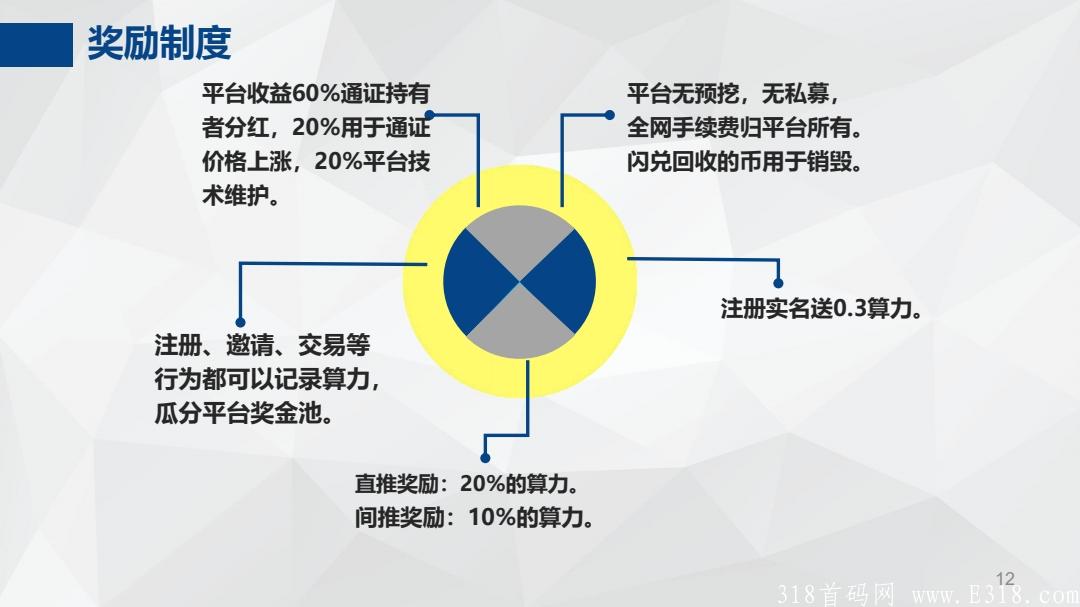 奖励制度

平台收益60%通证持有者分红，20%用于通证价格上涨，20%平台技术维护。

平台无预挖，无私募，全网手续费归平台所有。闪兑回收的币用于销毁。

注册实名送0.3算力。

注册、邀请、交易等行为都可以记录算力，瓜分平台奖金池。

直推奖励：20%的算力。
间推奖励：10%的算力。

12

318首码网 www.E318.com